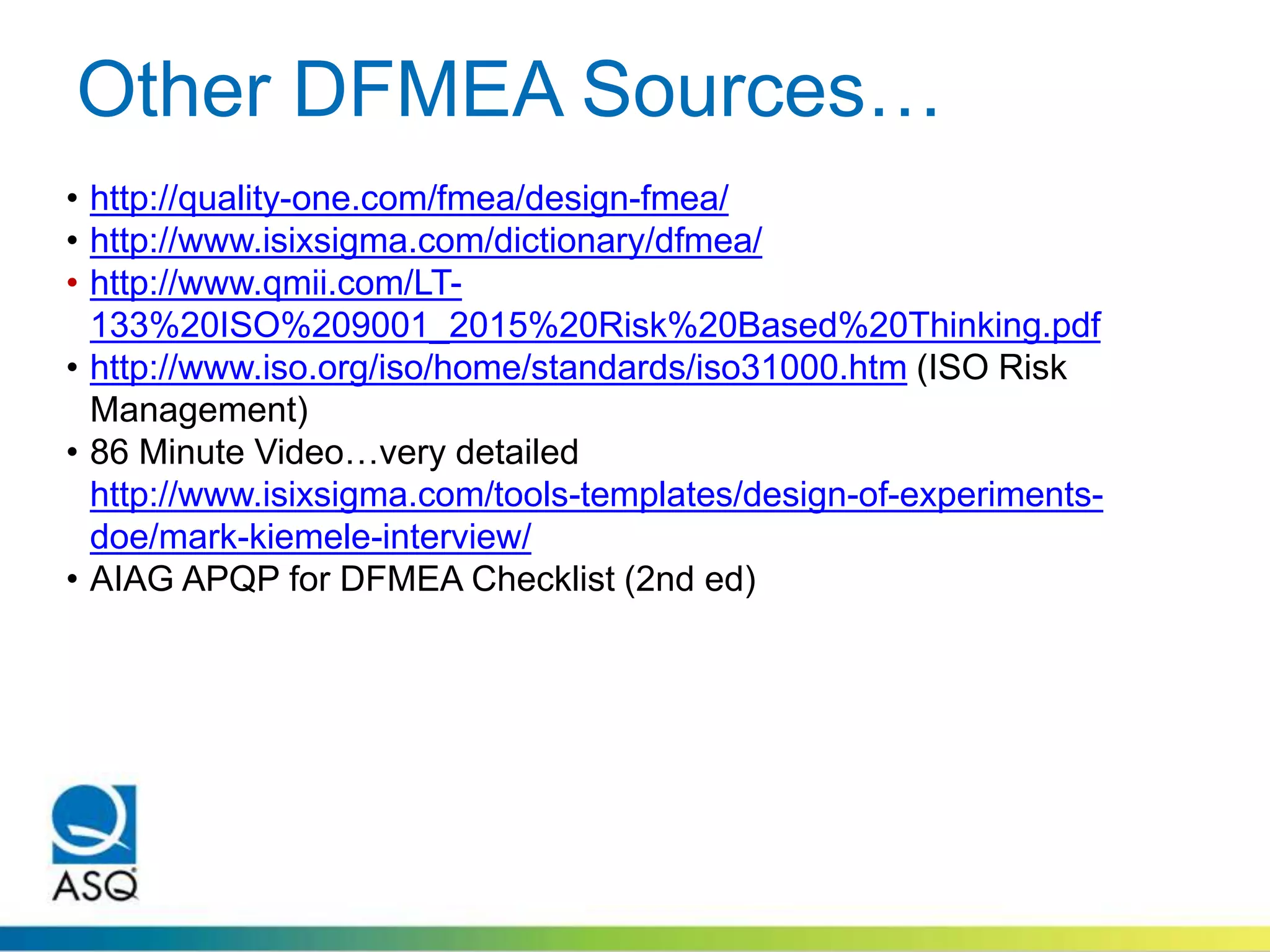 Other DFMEA Sources…

• http://quality-one.com/fmea/design-fmea/
• http://www.isixsigma.com/dictionary/dfmea/
• http://www.qmii.com/LT-133%20ISO%209001_2015%20Risk%20Based%20Thinking.pdf
• http://www.iso.org/iso/home/standards/iso31000.htm (ISO Risk Management)
• 86 Minute Video…very detailed http://www.isixsigma.com/tools-templates/design-of-experiments-doe/mark-kiemele-interview/
• AIAG APQP for DFMEA Checklist (2nd ed)

ASQ